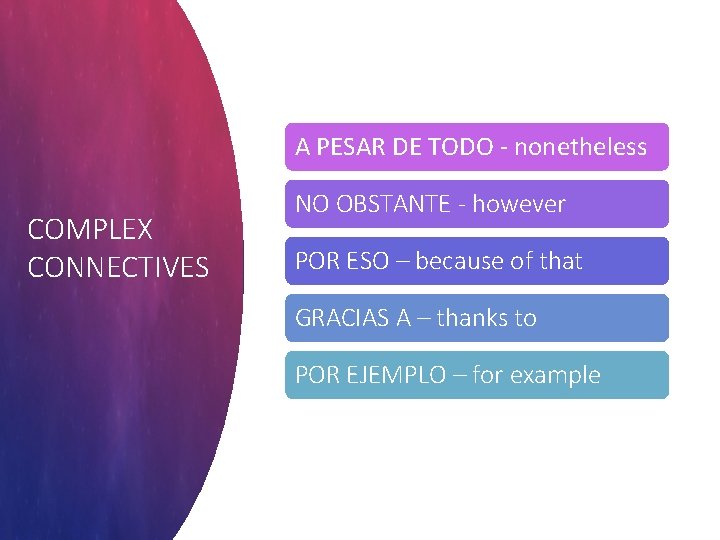 COMPLEX CONNECTIVES

A PESAR DE TODO - nonetheless

NO OBSTANTE - however

POR ESO – because of that

GRACIAS A – thanks to

POR EJEMPLO – for example